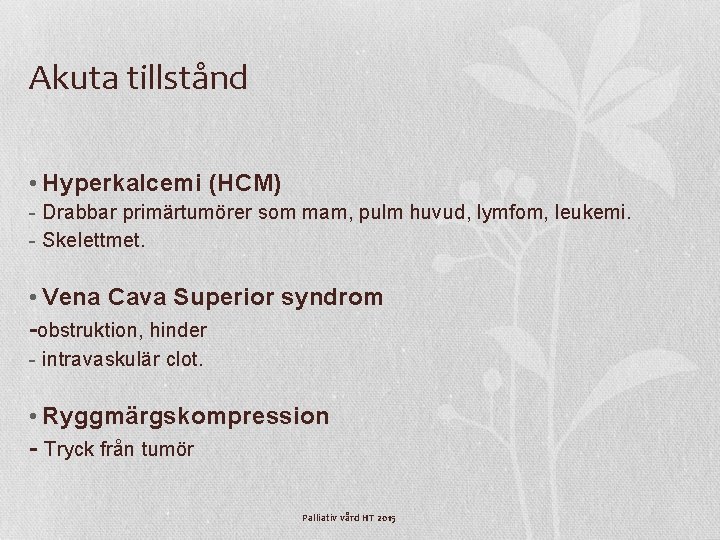 Akuta tillstånd

• Hyperkalcemi (HCM)
- Drabbar primärtumörer som mam, pulm huvud, lymfom, leukemi.
- Skelettmet.

• Vena Cava Superior syndrom
-obstruktion, hinder
- intravaskulär clot.

• Ryggmärgskompression
- Tryck från tumör

Palliativ vård HT 2015